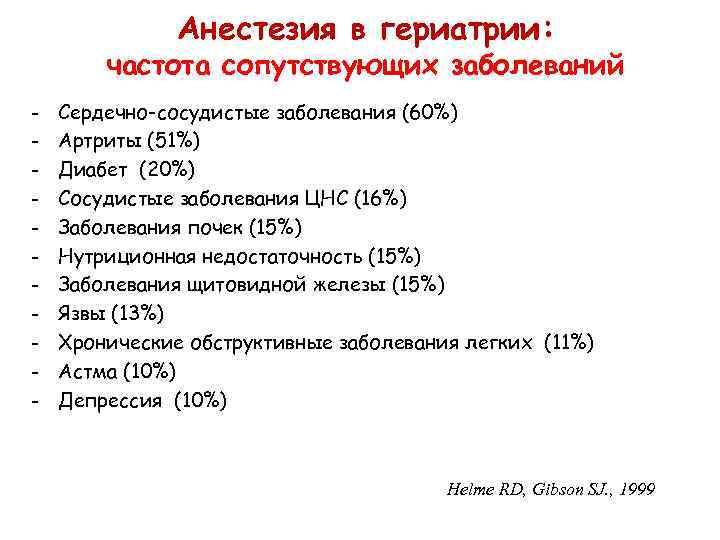 Анестезия в гериатрии:
частота сопутствующих заболеваний

- Сердечно-сосудистые заболевания (60%)
- Артриты (51%)
- Диабет (20%)
- Сосудистые заболевания ЦНС (16%)
- Заболевания почек (15%)
- Нутриционная недостаточность (15%)
- Заболевания щитовидной железы (15%)
- Язвы (13%)
- Хронические обструктивные заболевания легких (11%)
- Астма (10%)
- Депрессия (10%)

Helme RD, Gibson SJ., 1999